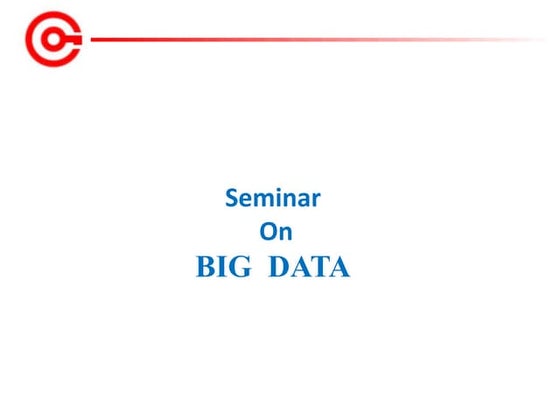 Seminar
On
BIG DATA